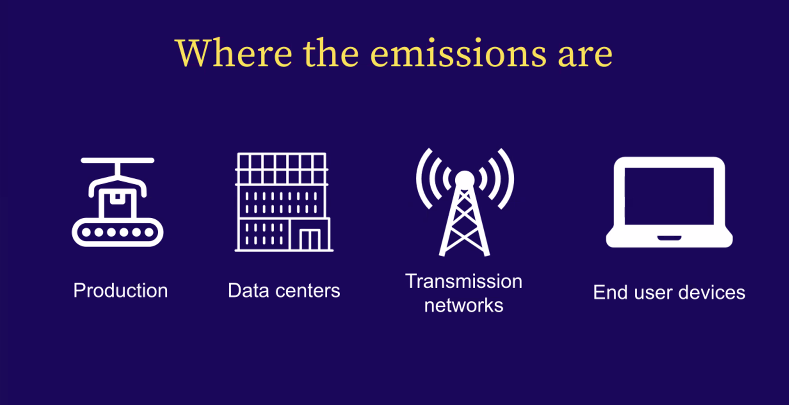 Where the emissions are

Production

Data centers

Transmission networks

End user devices